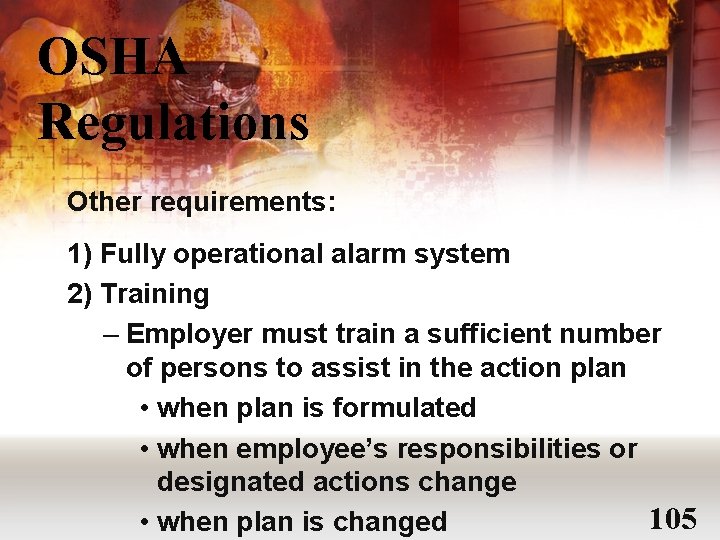 OSHA Regulations

Other requirements:

1) Fully operational alarm system

2) Training

– Employer must train a sufficient number of persons to assist in the action plan

• when plan is formulated

• when employee's responsibilities or designated actions change

• when plan is changed

105